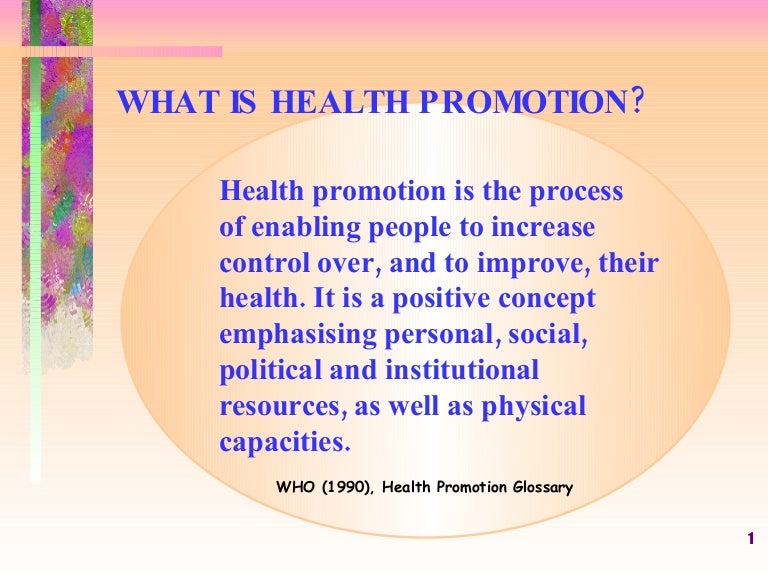 WHAT IS HEALTH PROMOTION?

Health promotion is the process of enabling people to increase control over, and to improve, their health. It is a positive concept emphasising personal, social, political and institutional resources, as well as physical capacities.

WHO (1990), Health Promotion Glossary

1